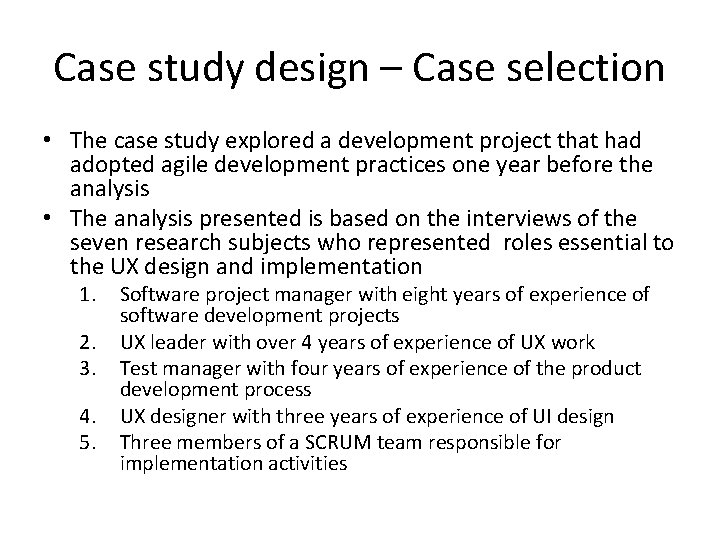 Case study design – Case selection

• The case study explored a development project that had adopted agile development practices one year before the analysis
• The analysis presented is based on the interviews of the seven research subjects who represented roles essential to the UX design and implementation
1. Software project manager with eight years of experience of software development projects
2. UX leader with over 4 years of experience of UX work
3. Test manager with four years of experience of the product development process
4. UX designer with three years of experience of UI design
5. Three members of a SCRUM team responsible for implementation activities